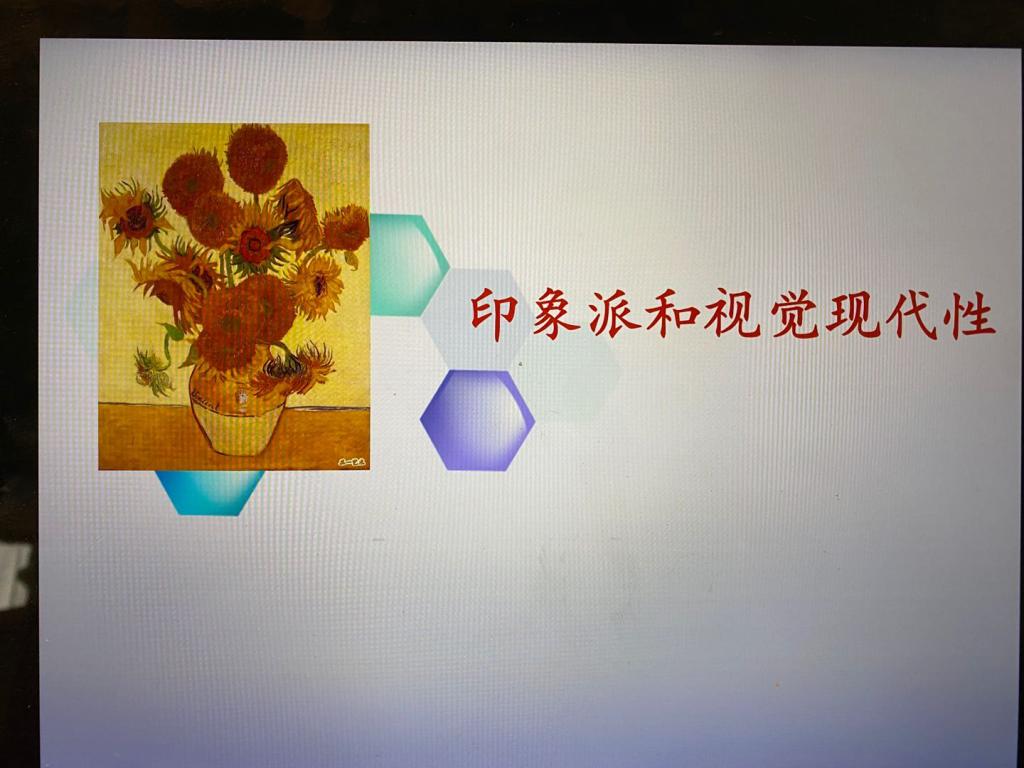 印象派和视觉现代性